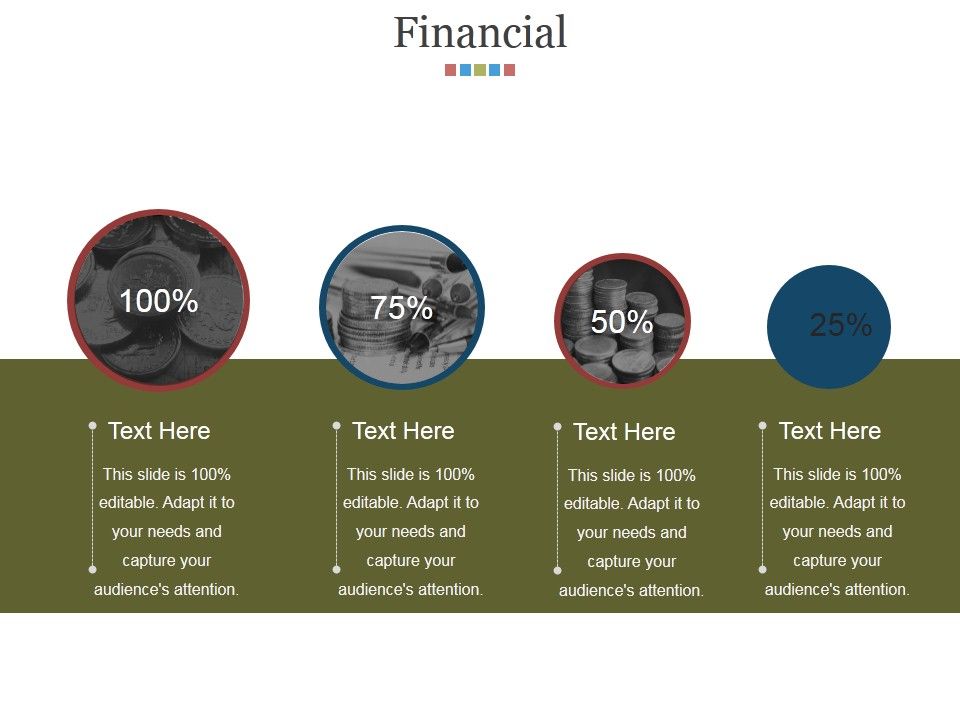 Financial

100%

75%

50%

25%

Text Here

This slide is 100% editable. Adapt it to your needs and capture your audience's attention.

Text Here

This slide is 100% editable. Adapt it to your needs and capture your audience's attention.

Text Here

This slide is 100% editable. Adapt it to your needs and capture your audience's attention.

Text Here

This slide is 100% editable. Adapt it to your needs and capture your audience's attention.